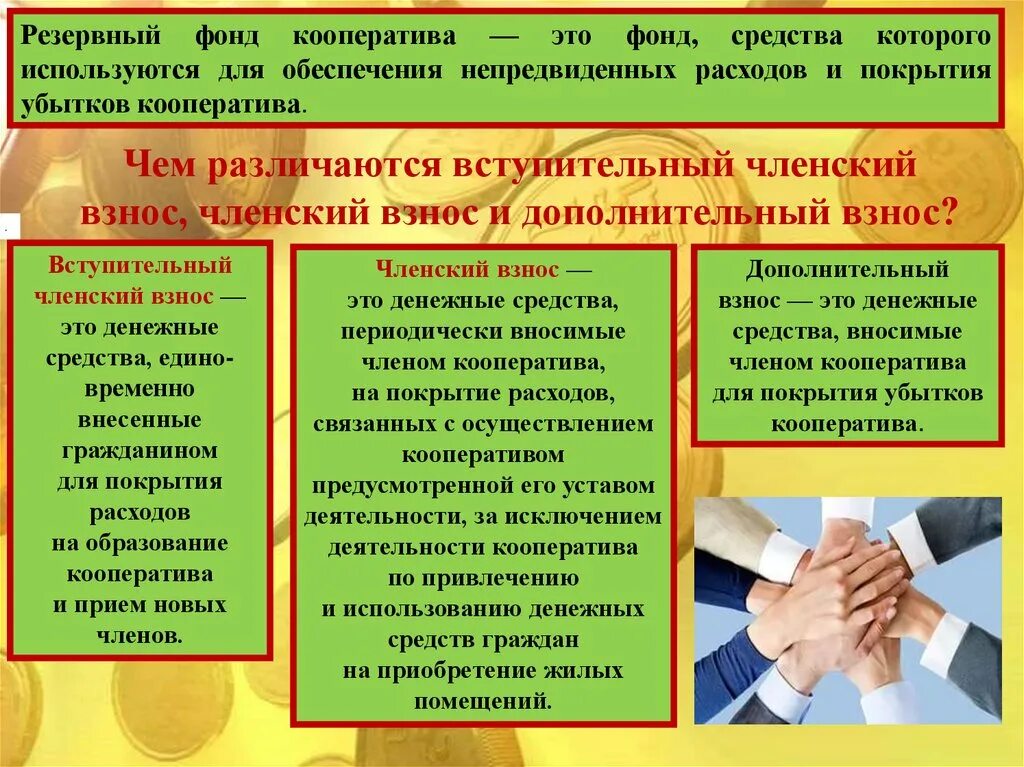 Резервный фонд кооператива — это фонд, средства которого используются для обеспечения непредвиденных расходов и покрытия убытков кооператива.

Чем различаются вступительный членский взнос, членский взнос и дополнительный взнос?

Вступительный членский взнос — это денежные средства, единовременно внесенные гражданином для покрытия расходов на образование кооператива и прием новых членов.

Членский взнос — это денежные средства, периодически вносимые членом кооператива, на покрытие расходов, связанных с осуществлением кооперативом предусмотренной его уставом деятельности, за исключением деятельности кооператива по привлечению и использованию денежных средств граждан на приобретение жилых помещений.

Дополнительный взнос — это денежные средства, вносимые членом кооператива для покрытия убытков кооператива.